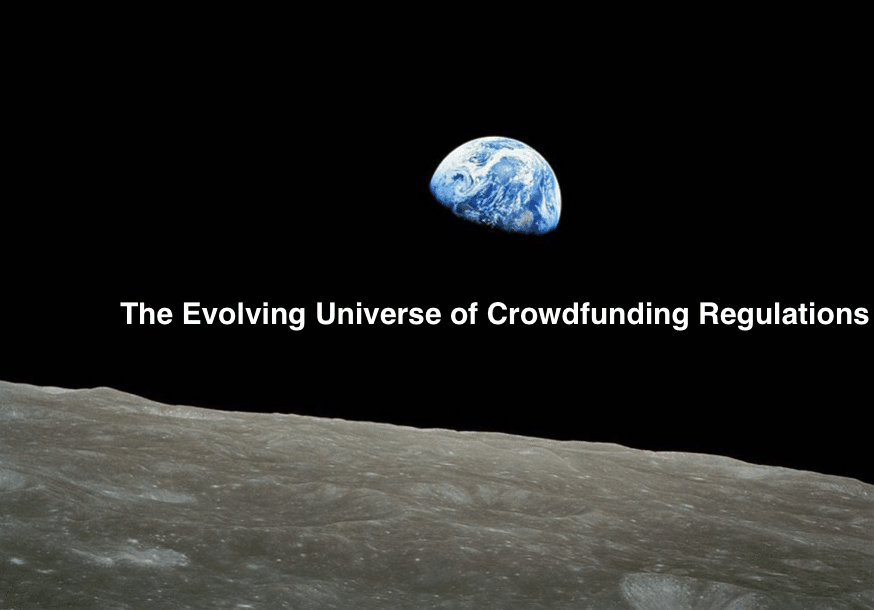 The Evolving Universe of Crowdfunding Regulations